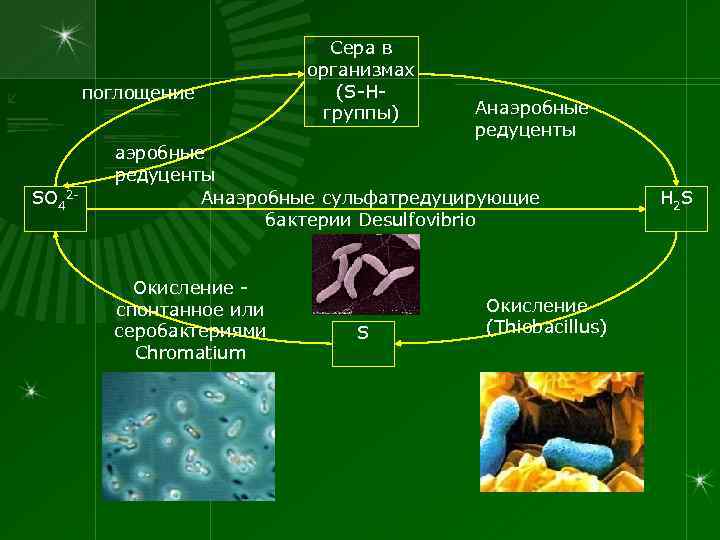 Сера в организмах (S-H-группы)

поглощение

Анаэробные редуценты

аэробные редуценты

$SO_4^{2-}$

Анаэробные сульфатредуцирующие бактерии Desulfovibrio

$H_2S$

Окисление - спонтанное или серобактериями Chromatium

S

Окисление (Thiobacillus)